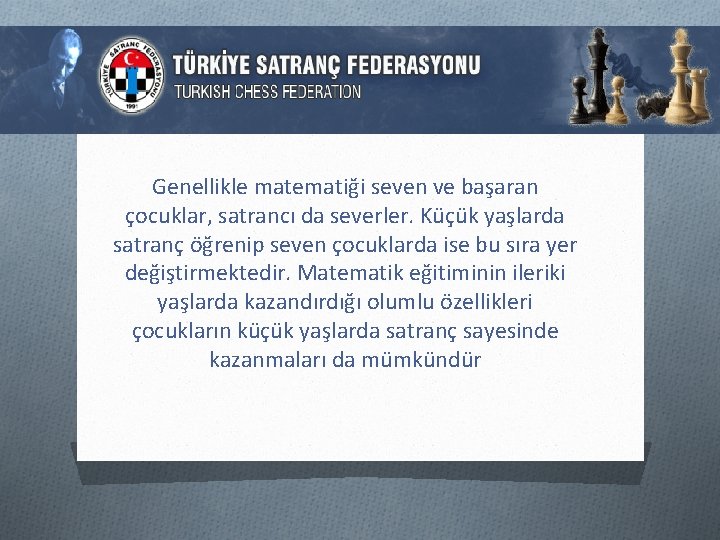 TÜRKİYE SATRANÇ FEDERASYONU
1991
TÜRKİYE SATRANÇ FEDERASYONU
TURKISH CHESS FEDERATION

Genellikle matematiği seven ve başaran çocuklar, satrancı da severler. Küçük yaşlarda satranç öğrenip seven çocuklarda ise bu sıra yer değiştirmektedir. Matematik eğitiminin ileriki yaşlarda kazandırdığı olumlu özellikleri çocukların küçük yaşlarda satranç sayesinde kazanmaları da mümkündür